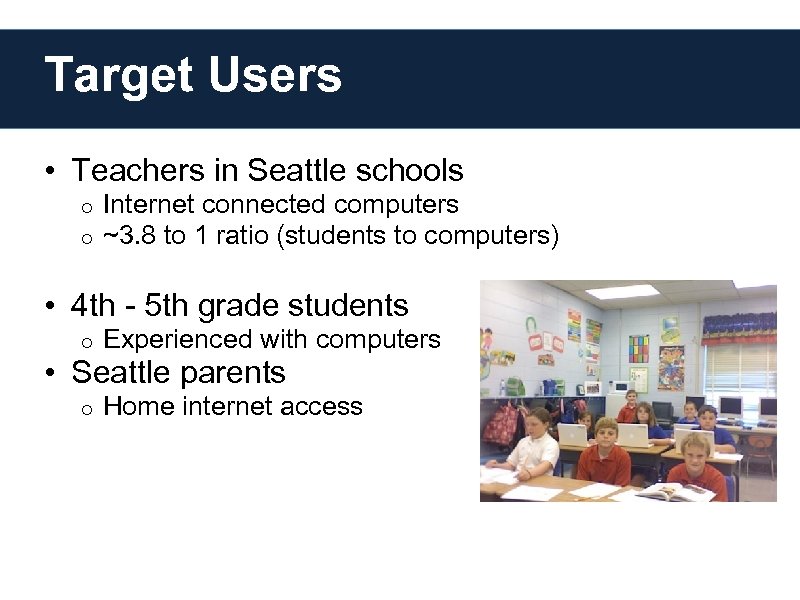 Target Users

• Teachers in Seattle schools
  o Internet connected computers
  o ~3.8 to 1 ratio (students to computers)

• 4th - 5th grade students
  o Experienced with computers
• Seattle parents
  o Home internet access